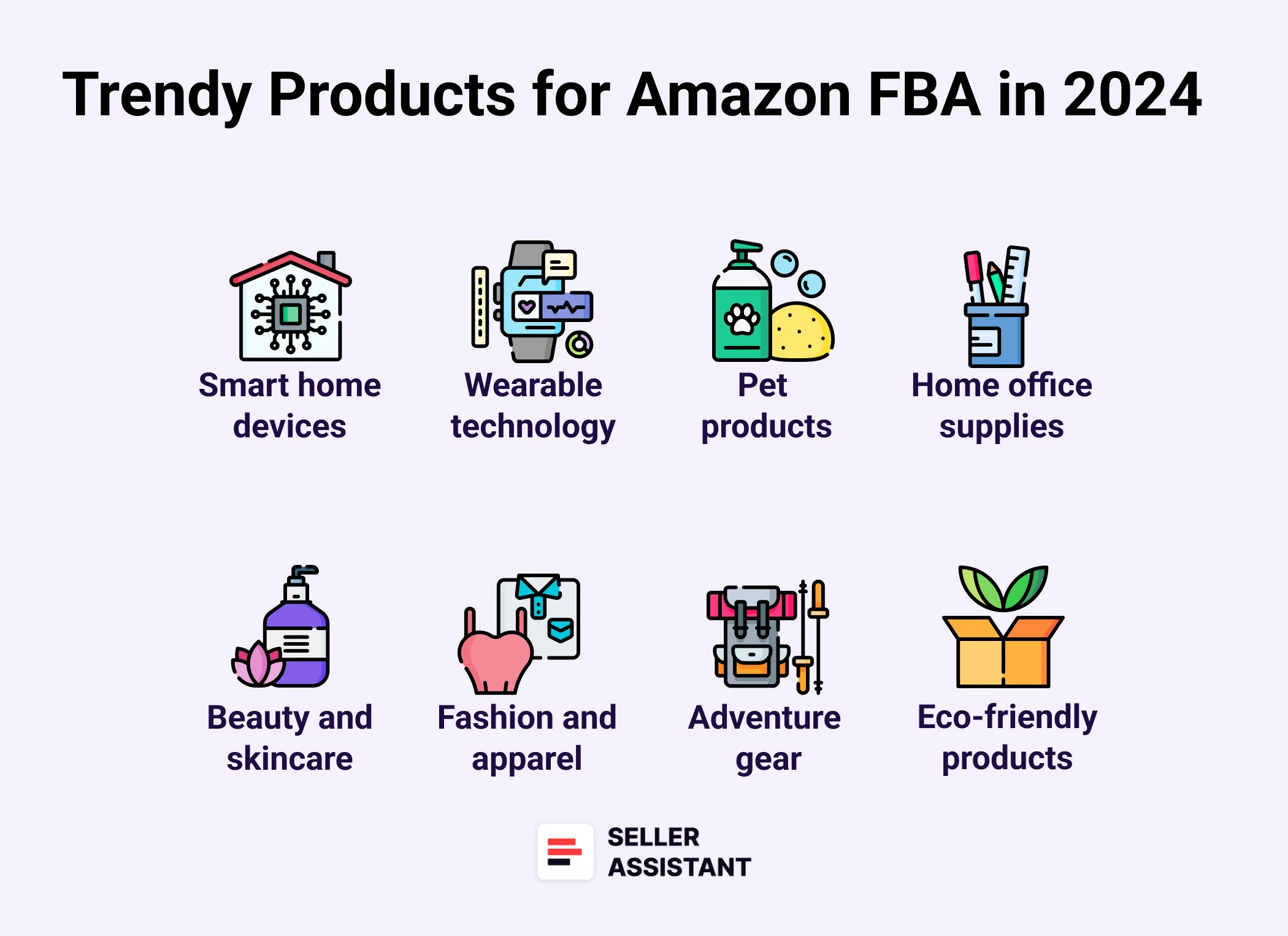 Trendy Products for Amazon FBA in 2024

Smart home devices

Wearable technology

Pet products

Home office supplies

Beauty and skincare

Fashion and apparel

Adventure gear

Eco-friendly products

SELLER ASSISTANT